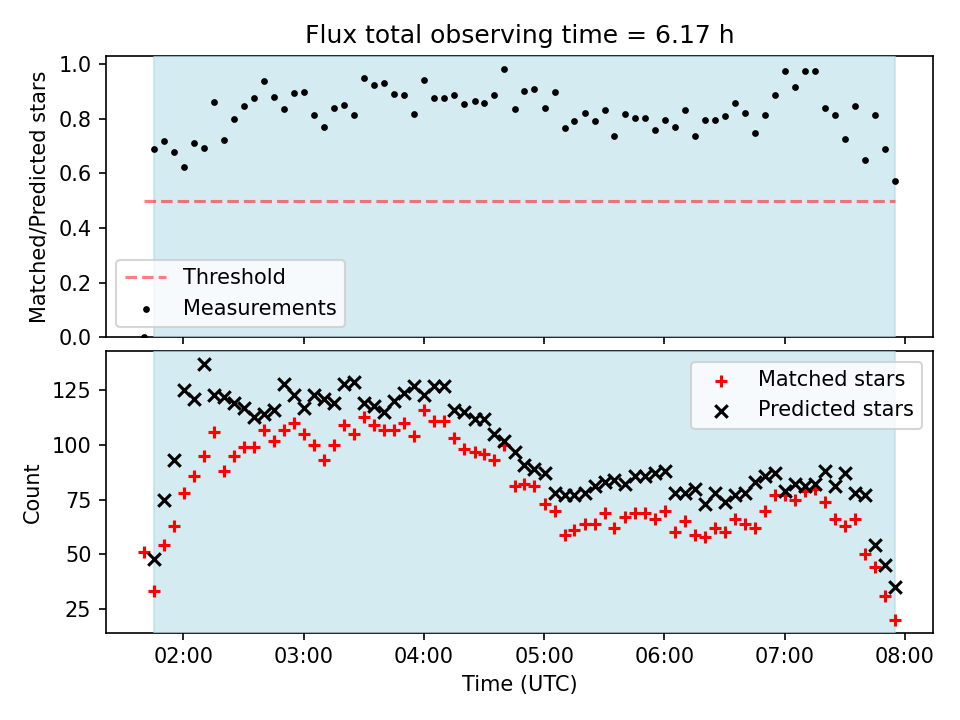 Flux total observing time = 6.17 h

Matched/Predicted stars

1.0
0.8
0.6
0.4
0.2
0.0

Threshold
Measurements

Count

125
100
75
50
25

Matched stars
Predicted stars

02:00
03:00
04:00
05:00
06:00
07:00
08:00

Time (UTC)